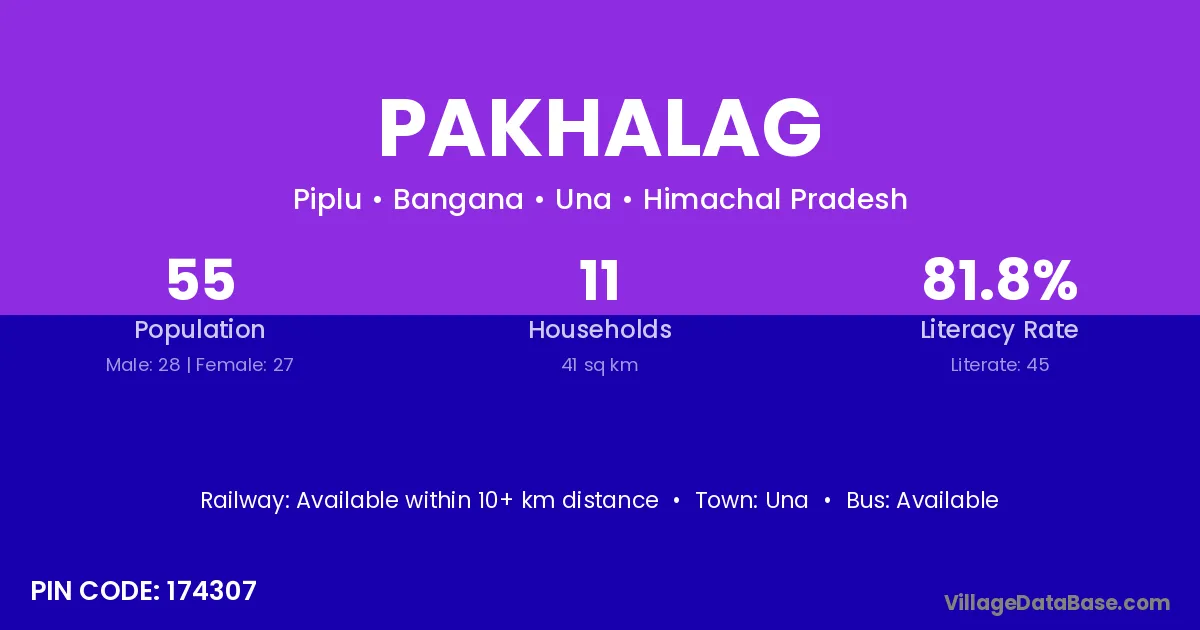 PAKHALAG

Piplu • Bangana • Una • Himachal Pradesh

55
Population
Male: 28 | Female: 27

11
Households
41 sq km

81.8%
Literacy Rate
Literate: 45

Railway: Available within 10+ km distance • Town: Una • Bus: Available

PIN CODE: 174307

VillageDataBase.com